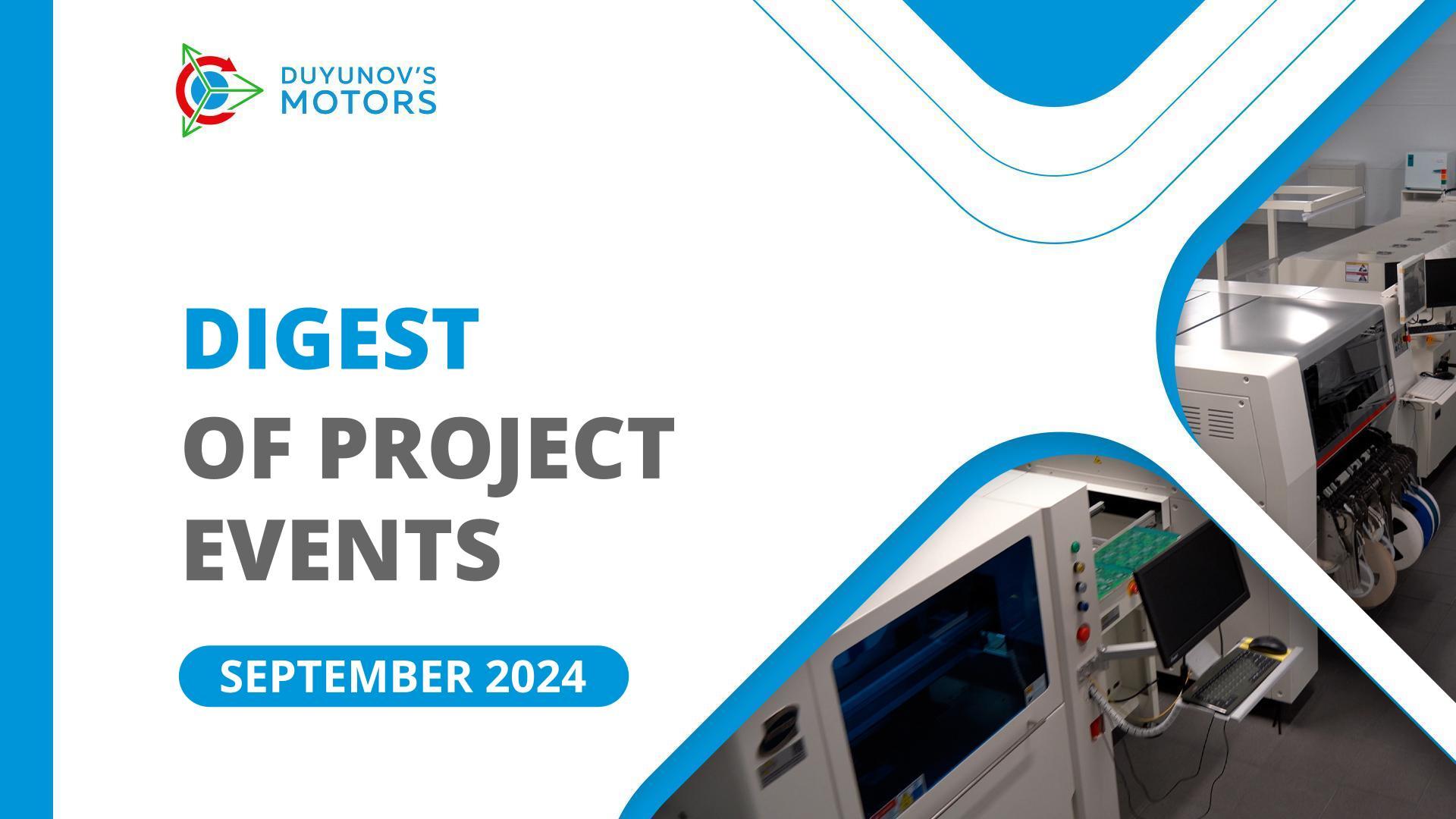 DUYUNOV'S
MOTORS

DIGEST
OF PROJECT
EVENTS

SEPTEMBER 2024